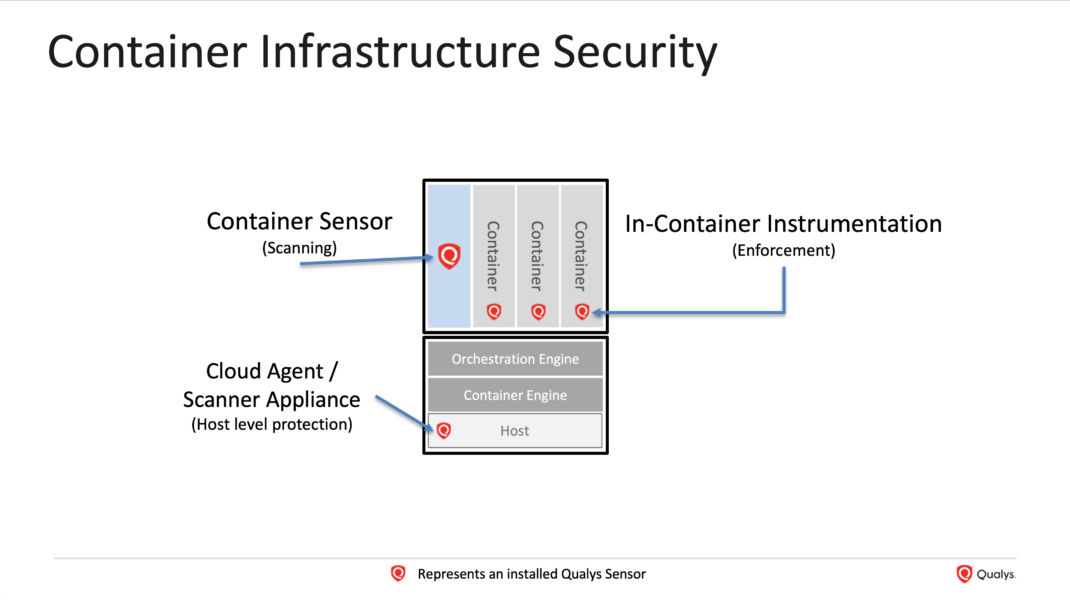 Container Infrastructure Security

Container Sensor
(Scanning)

Container

Container

Container

In-Container Instrumentation
(Enforcement)

Cloud Agent /
Scanner Appliance
(Host level protection)

Orchestration Engine

Container Engine

Host

Represents an installed Qualys Sensor

Qualys.